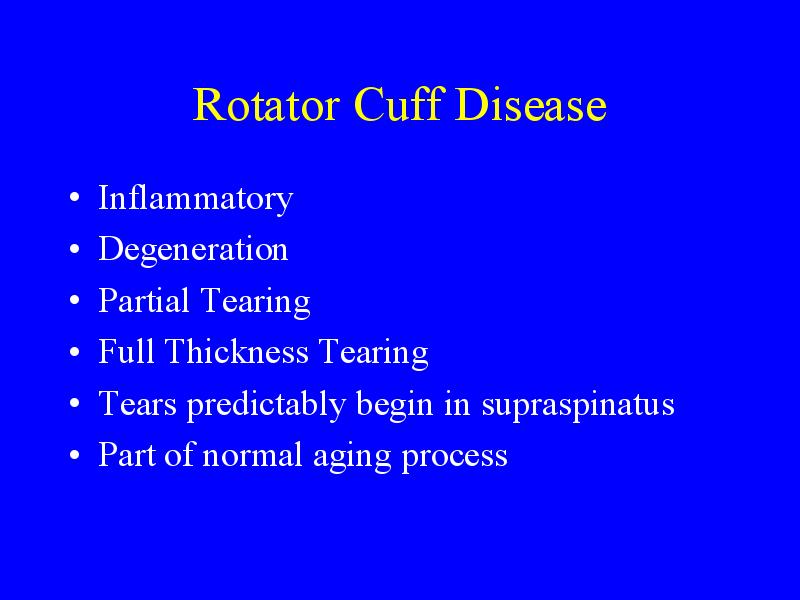 Rotator Cuff Disease

• Inflammatory
• Degeneration
• Partial Tearing
• Full Thickness Tearing
• Tears predictably begin in supraspinatus
• Part of normal aging process